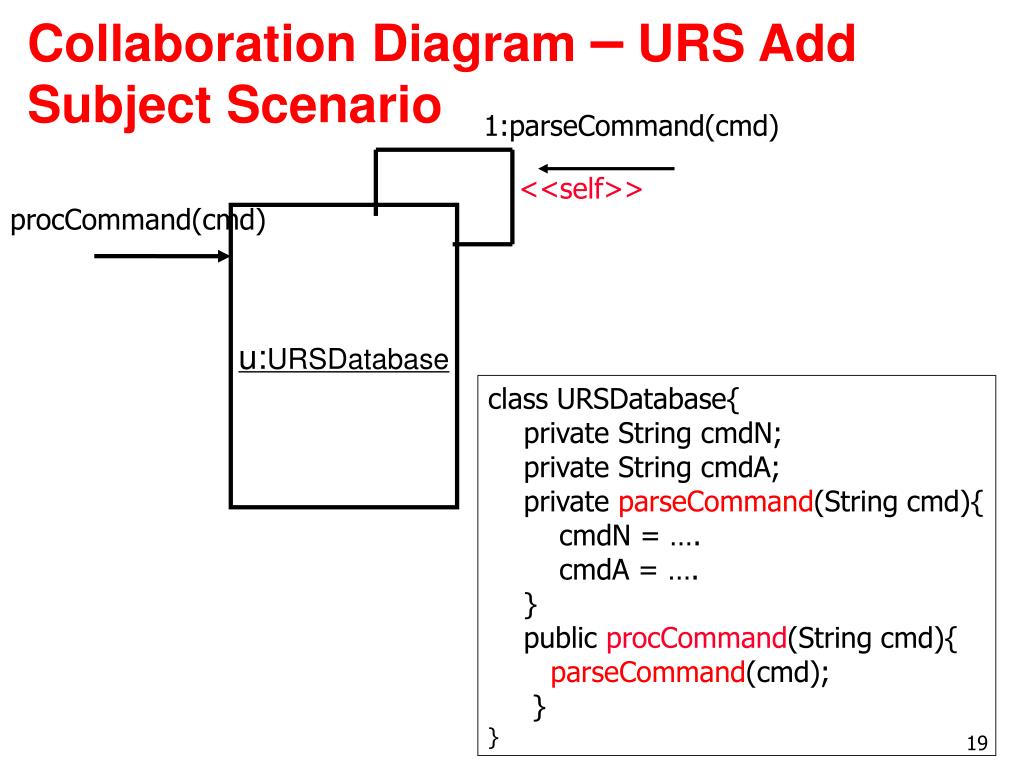 Collaboration Diagram – URS Add Subject Scenario

1:parseCommand(cmd)

<<self>>

procCommand(cmd)

u:URSDatabase

class URSDatabase{
private String cmdN;
private String cmdA;
private parseCommand(String cmd){
cmdN = ….
cmdA = ….
}
public procCommand(String cmd){
parseCommand(cmd);
}
}

19